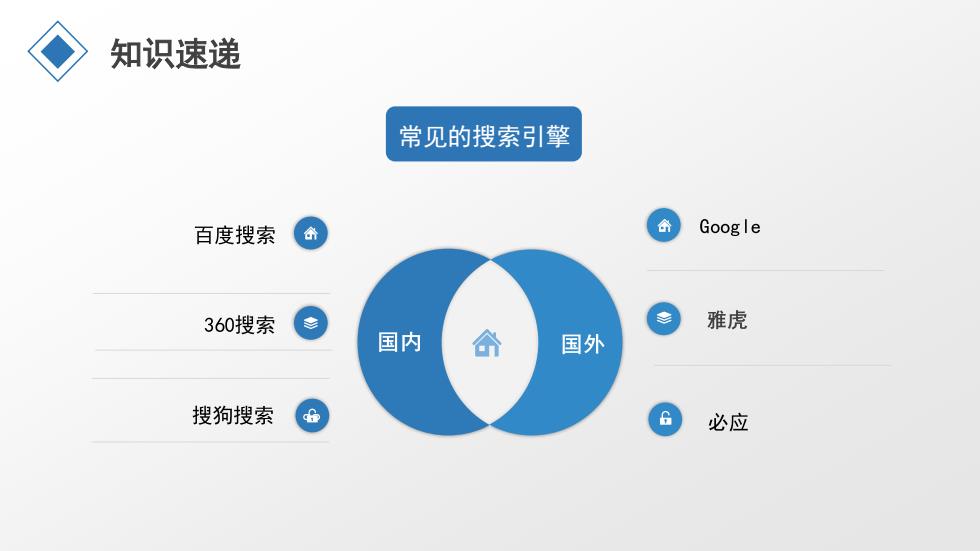 知识速递

常见的搜索引擎

百度搜索

360搜索

搜狗搜索

国内

国外

Google

雅虎

必应